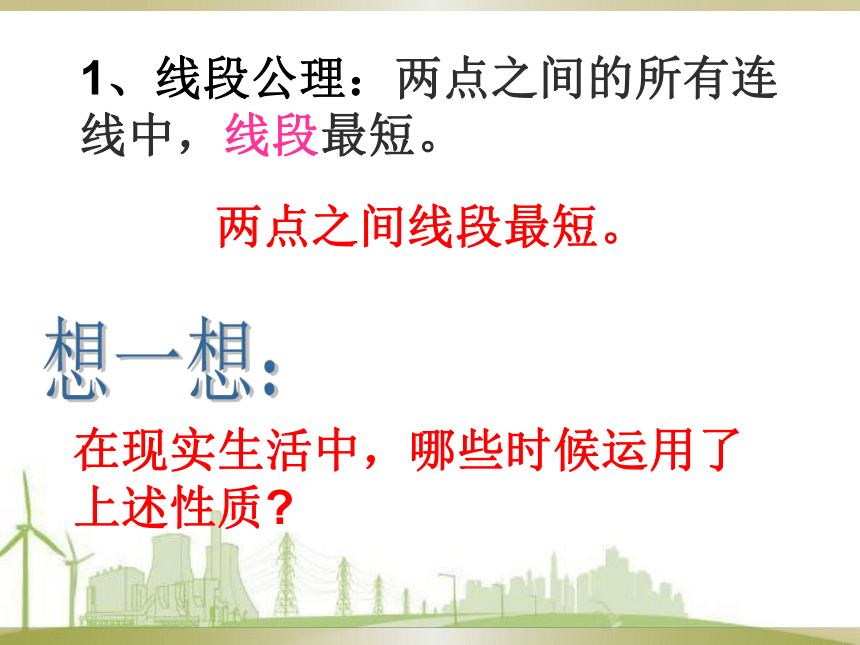 1、线段公理：两点之间的所有连线中，线段最短。

两点之间线段最短。

想一想:

在现实生活中，哪些时候运用了上述性质？